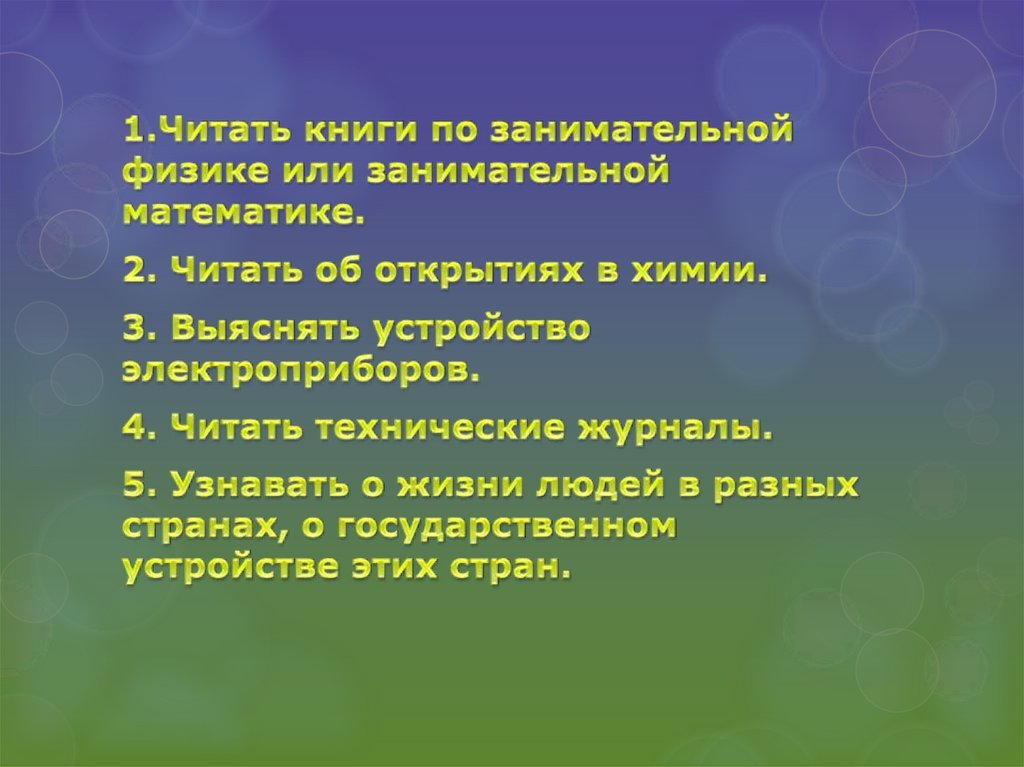 1.Читать книги по занимательной физике или занимательной математике.

2. Читать об открытиях в химии.

3. Выяснять устройство электроприборов.

4. Читать технические журналы.

5. Узнавать о жизни людей в разных странах, о государственном устройстве этих стран.